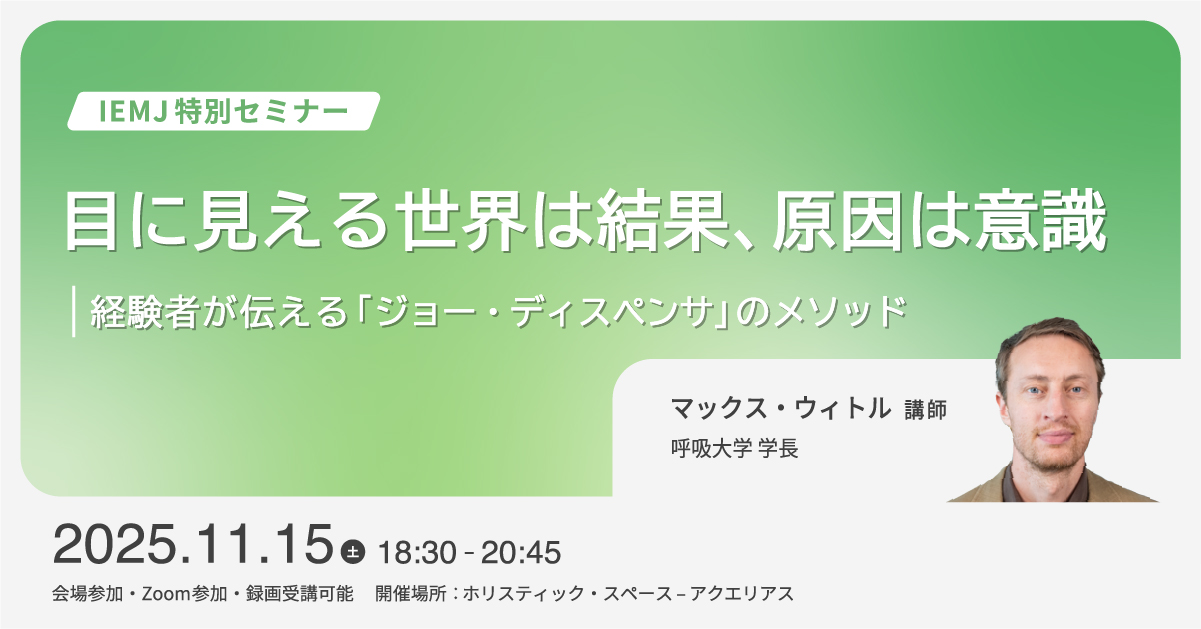 IEMJ 特別セミナー

目に見える世界は結果、原因は意識

経験者が伝える「ジョー・ディスペンサ」のメソッド

マックス・ウィトル 講師
呼吸大学 学長

2025.11.15 土 18:30 - 20:45

会場参加・Zoom参加・録画受講可能　開催場所：ホリスティック・スペース – アクエリアス